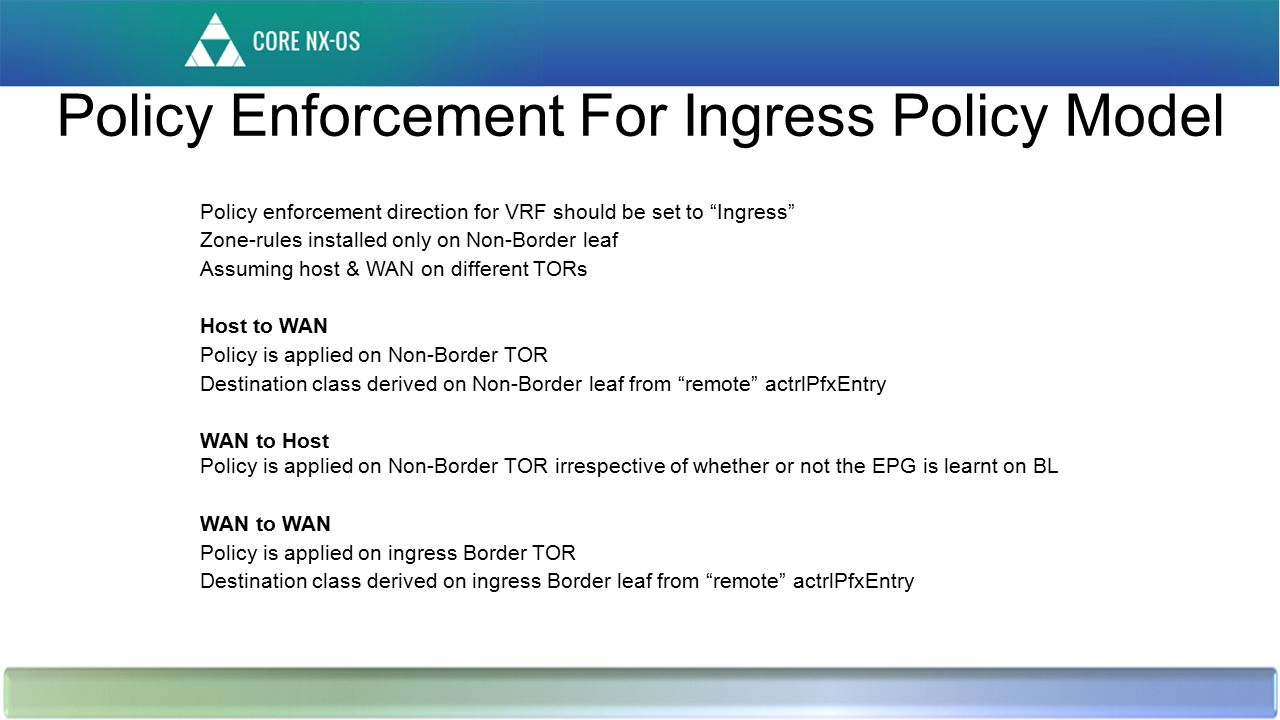 CORE NX-OS

Policy Enforcement For Ingress Policy Model

Policy enforcement direction for VRF should be set to “Ingress”
Zone-rules installed only on Non-Border leaf
Assuming host & WAN on different TORs

Host to WAN
Policy is applied on Non-Border TOR
Destination class derived on Non-Border leaf from “remote” actrlPfxEntry

WAN to Host
Policy is applied on Non-Border TOR irrespective of whether or not the EPG is learnt on BL

WAN to WAN
Policy is applied on ingress Border TOR
Destination class derived on ingress Border leaf from “remote” actrlPfxEntry